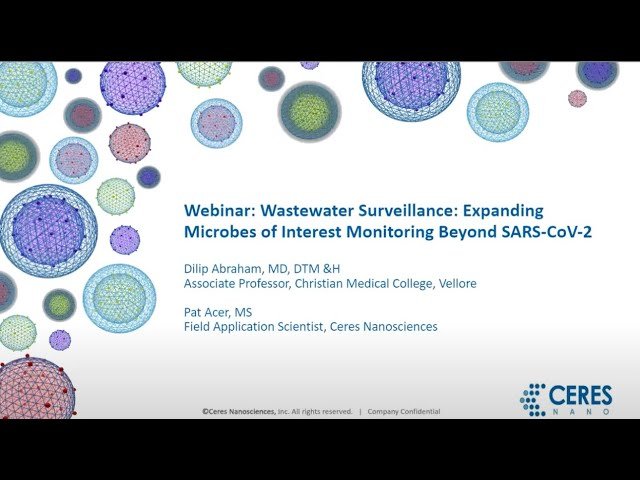 Webinar: Wastewater Surveillance: Expanding Microbes of Interest Monitoring Beyond SARS-CoV-2

Dilip Abraham, MD, DTM &H
Associate Professor, Christian Medical College, Vellore

Pat Acer, MS
Field Application Scientist, Ceres Nanosciences

©Ceres Nanosciences, Inc. All rights reserved. | Company Confidential

CERES
NANO